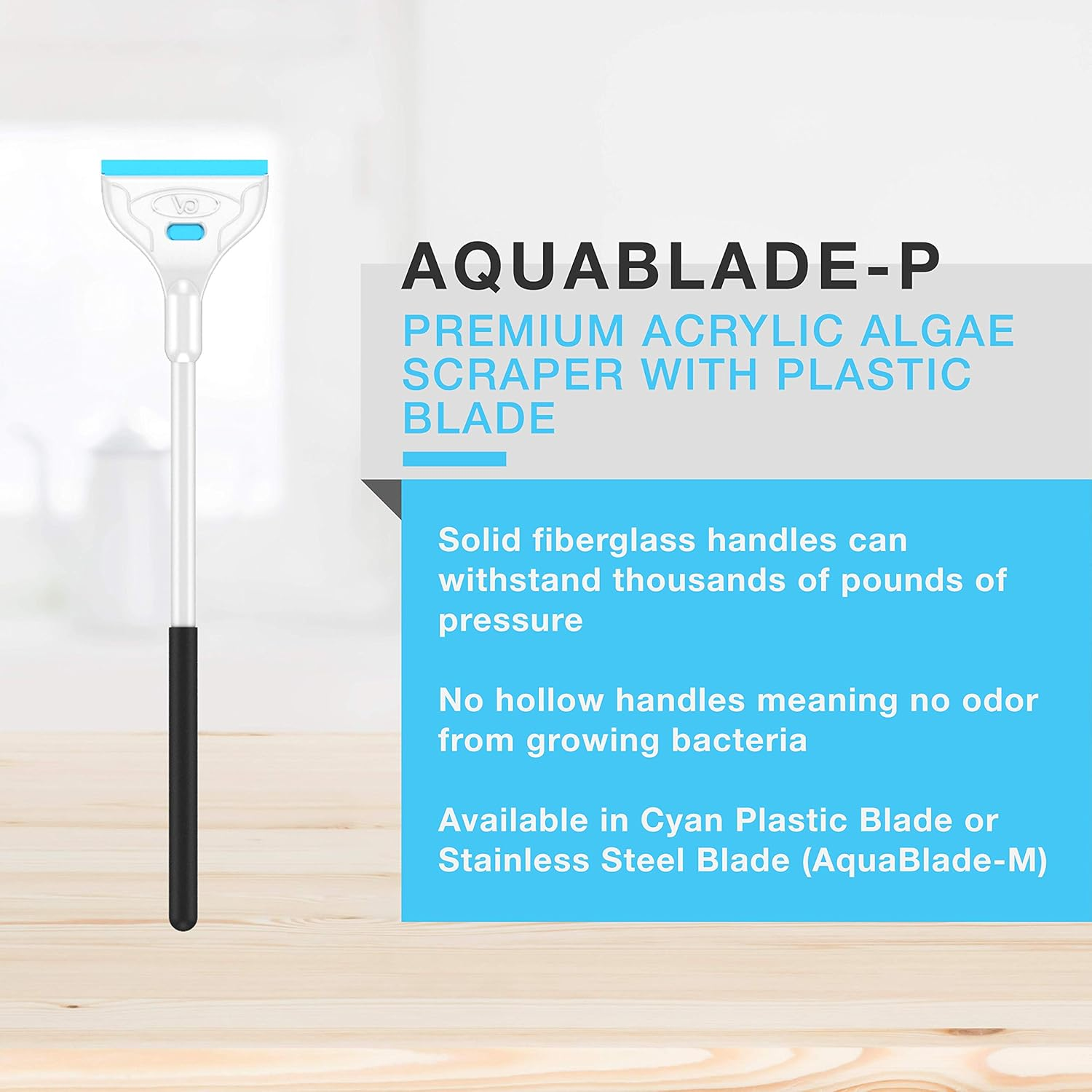 AQUABLADE-P

PREMIUM ACRYLIC ALGAE SCRAPER WITH PLASTIC BLADE

Solid fiberglass handles can withstand thousands of pounds of pressure

No hollow handles meaning no odor from growing bacteria

Available in Cyan Plastic Blade or Stainless Steel Blade (AquaBlade-M)